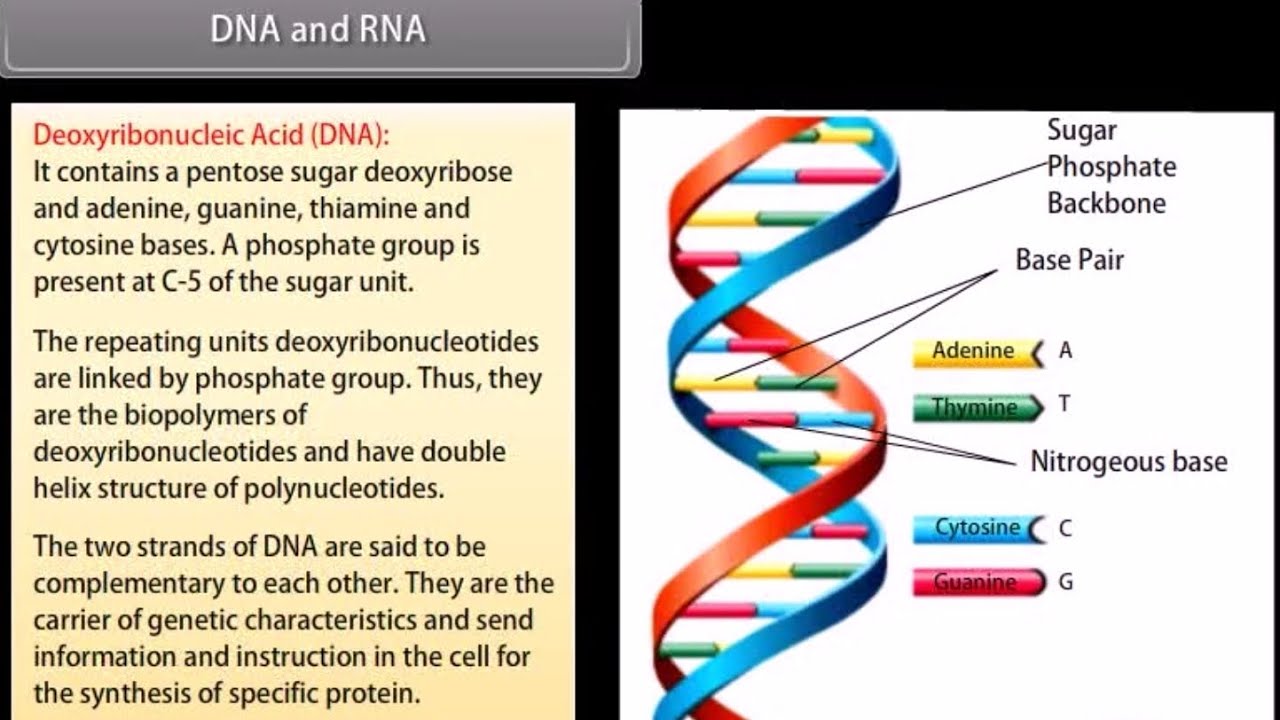 DNA and RNA

Deoxyribonucleic Acid (DNA):
It contains a pentose sugar deoxyribose and adenine, guanine, thiamine and cytosine bases. A phosphate group is present at C-5 of the sugar unit.

The repeating units deoxyribonucleotides are linked by phosphate group. Thus, they are the biopolymers of deoxyribonucleotides and have double helix structure of polynucleotides.

The two strands of DNA are said to be complementary to each other. They are the carrier of genetic characteristics and send information and instruction in the cell for the synthesis of specific protein.

Sugar Phosphate Backbone

Base Pair

Adenine A

Thymine T

Nitrogeous base

Cytosine C

Guanine G